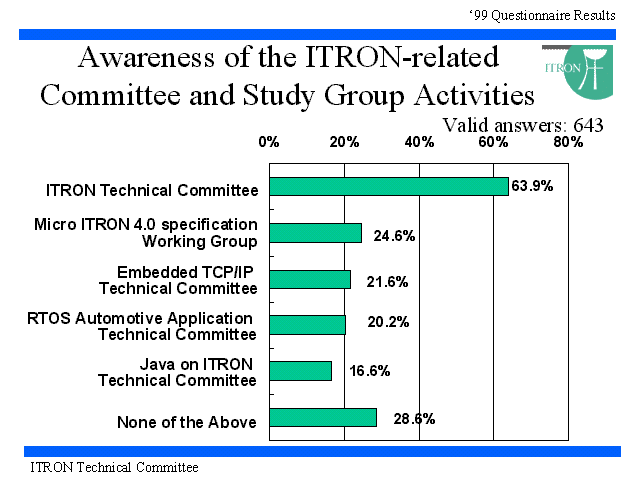 ‘99 Questionnaire Results

Awareness of the ITRON-related Committee and Study Group Activities

ITRON

Valid answers: 643

0% 20% 40% 60% 80%

ITRON Technical Committee 63.9%

Micro ITRON 4.0 specification Working Group 24.6%

Embedded TCP/IP Technical Committee 21.6%

RTOS Automotive Application Technical Committee 20.2%

Java on ITRON Technical Committee 16.6%

None of the Above 28.6%

ITRON Technical Committee